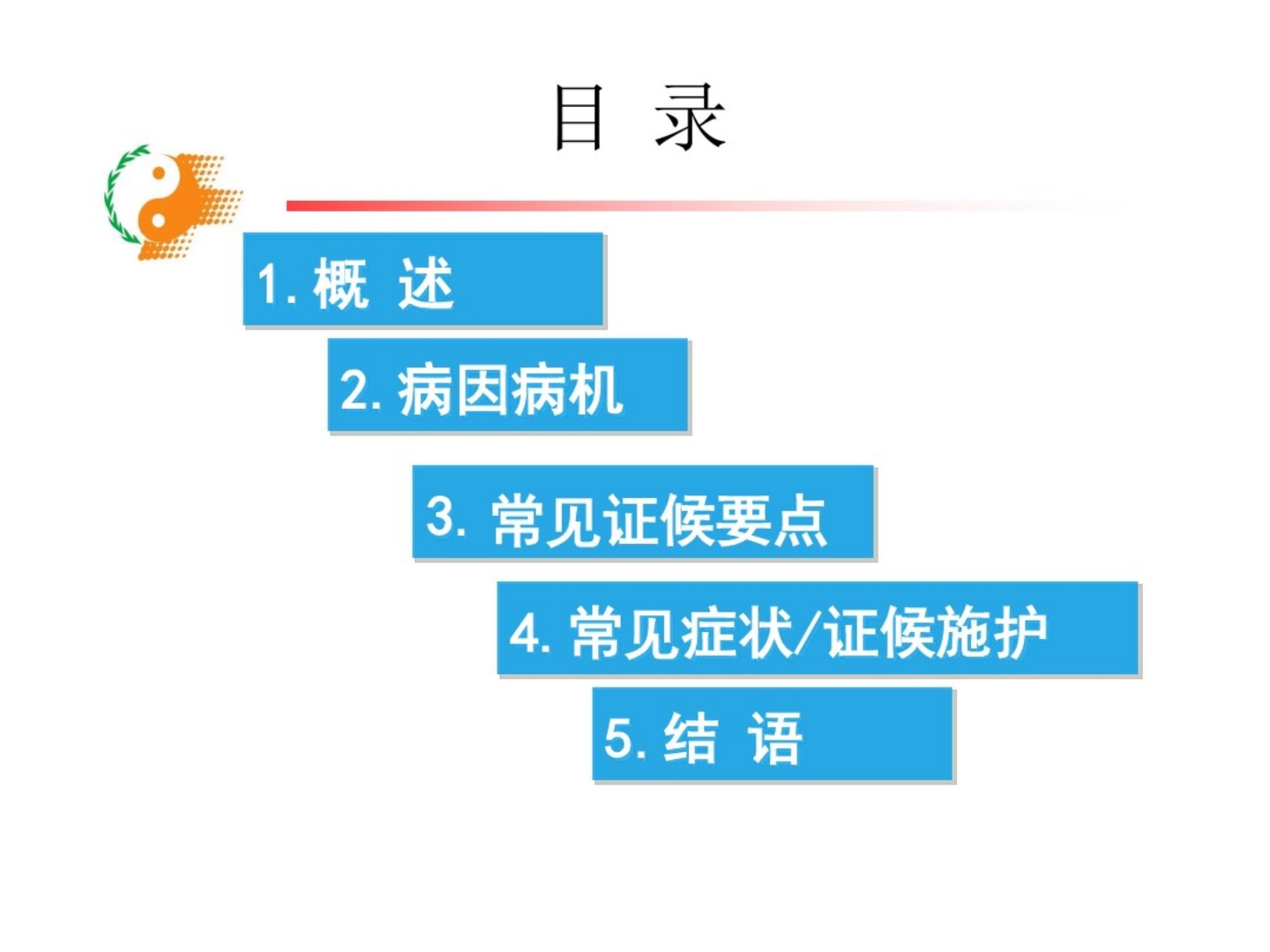 目 录

1. 概 述

2. 病因病机

3. 常见证候要点

4. 常见症状/证候施护

5. 结 语